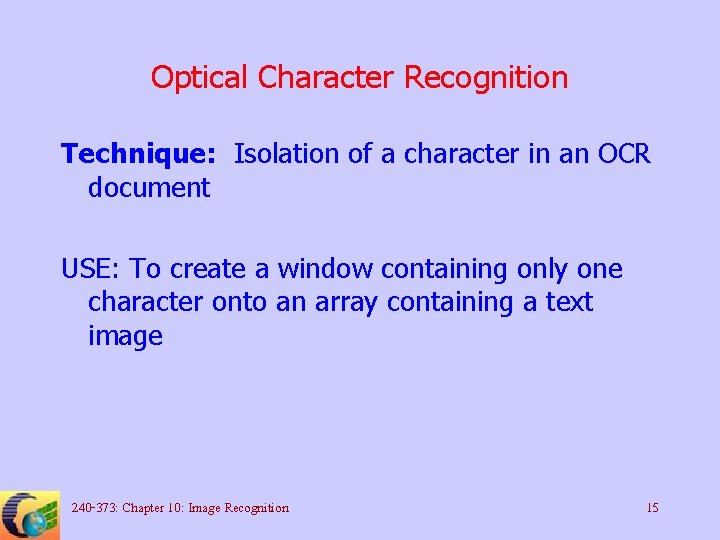 Optical Character Recognition

Technique: Isolation of a character in an OCR document

USE: To create a window containing only one character onto an array containing a text image

240-373: Chapter 10: Image Recognition

15